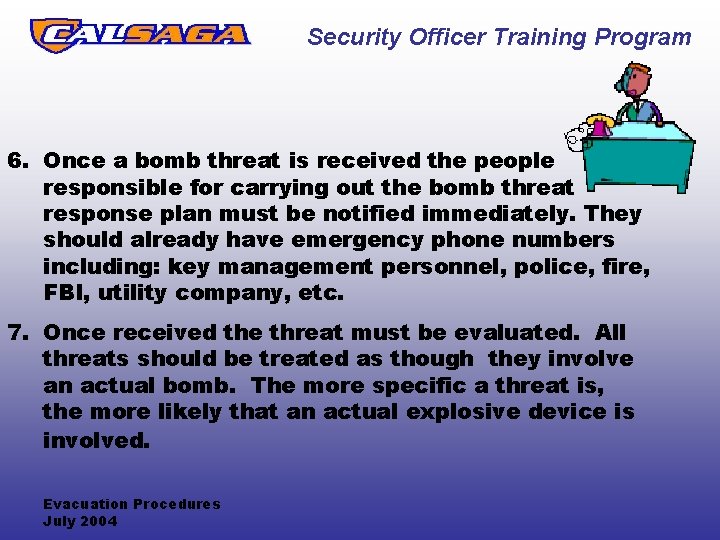 CALSAGA

Security Officer Training Program

6. Once a bomb threat is received the people responsible for carrying out the bomb threat response plan must be notified immediately. They should already have emergency phone numbers including: key management personnel, police, fire, FBI, utility company, etc.

7. Once received the threat must be evaluated. All threats should be treated as though they involve an actual bomb. The more specific a threat is, the more likely that an actual explosive device is involved.

Evacuation Procedures
July 2004